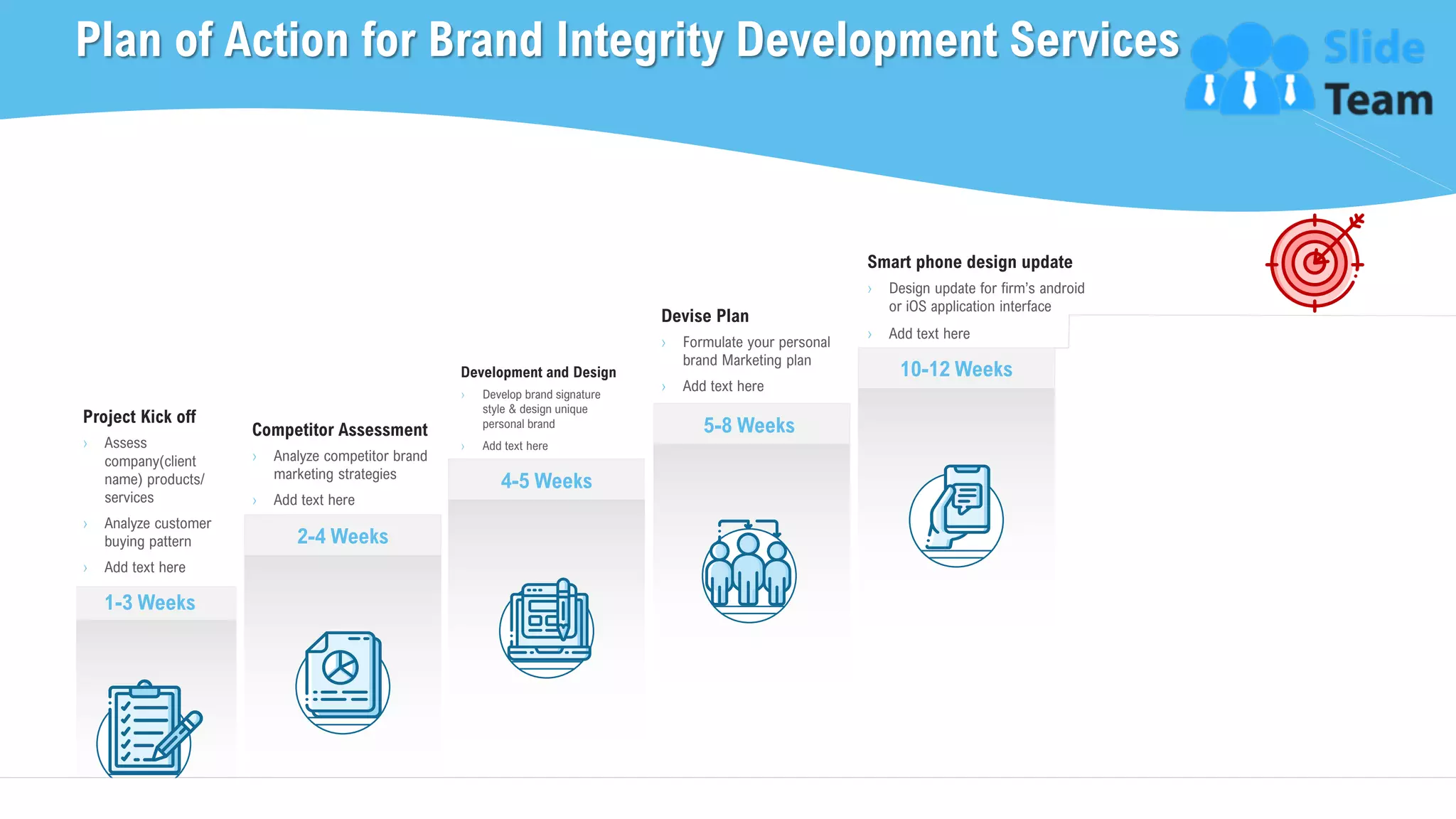 Plan of Action for Brand Integrity Development Services

Slide Team

Project Kick off
› Assess company(client name) products/ services
› Analyze customer buying pattern
› Add text here

1-3 Weeks

Competitor Assessment
› Analyze competitor brand marketing strategies
› Add text here

2-4 Weeks

Development and Design
› Develop brand signature style & design unique personal brand
› Add text here

4-5 Weeks

Devise Plan
› Formulate your personal brand Marketing plan
› Add text here

5-8 Weeks

Smart phone design update
› Design update for firm's android or iOS application interface
› Add text here

10-12 Weeks